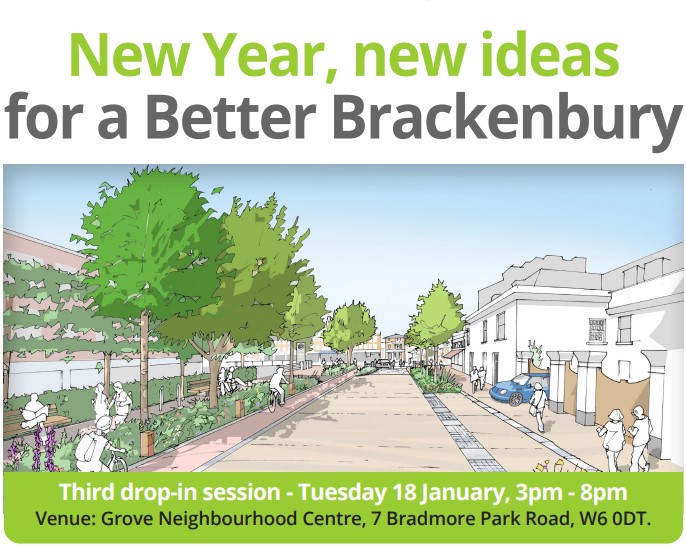 New Year, new ideas
for a Better Brackenbury

Third drop-in session - Tuesday 18 January, 3pm - 8pm
Venue: Grove Neighbourhood Centre, 7 Bradmore Park Road, W6 0DT.